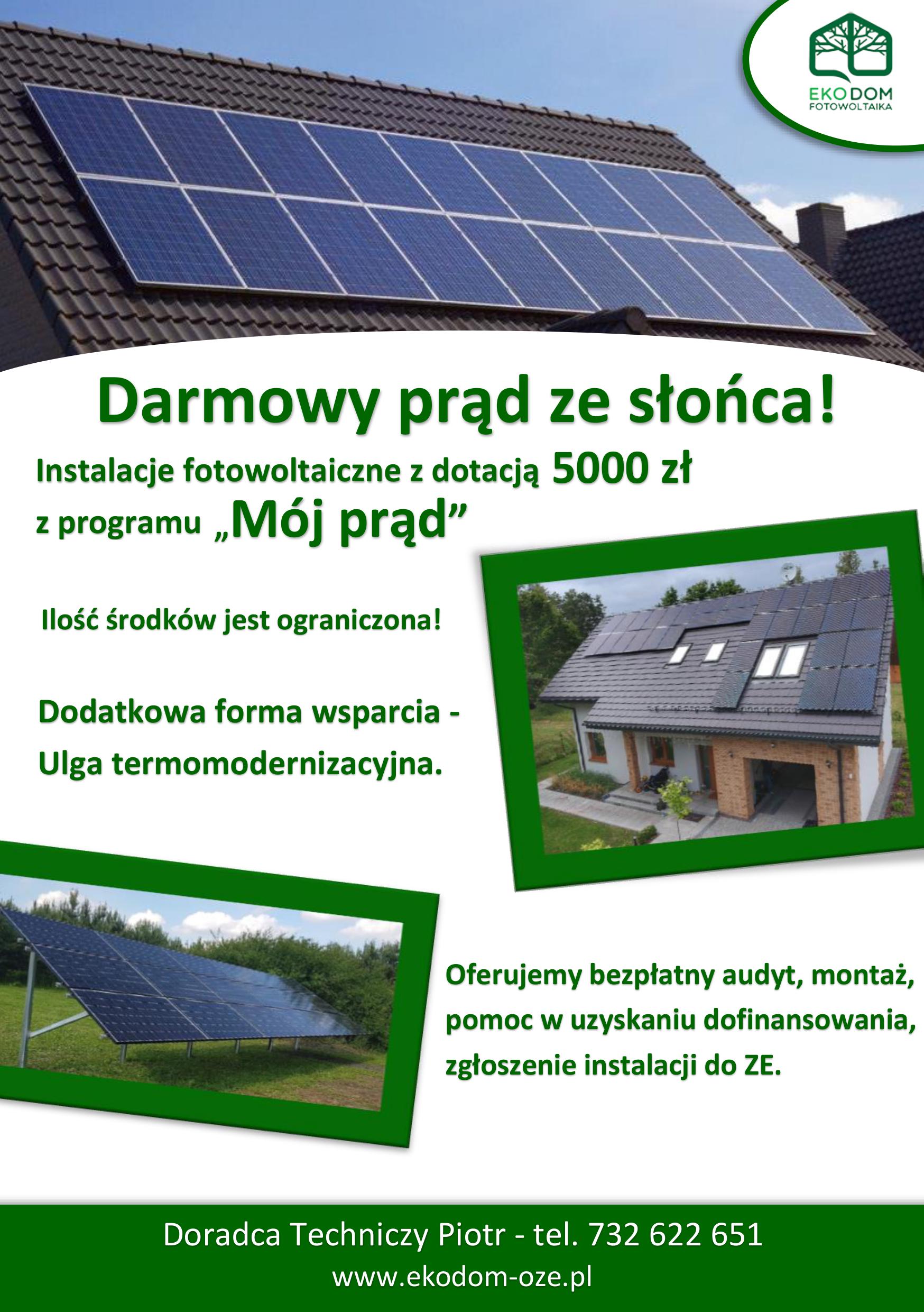 EKODOM
FOTOWOLTAIKA

Darmowy prąd ze słońca!

Instalacje fotowoltaiczne z dotacją 5000 zł z programu „Mój prąd”

Ilość środków jest ograniczona!

Dodatkowa forma wsparcia - Ulga termomodernizacyjna.

Oferujemy bezpłatny audyt, montaż, pomoc w uzyskaniu dofinansowania, zgłoszenie instalacji do ZE.

Doradca Techniczy Piotr - tel. 732 622 651
www.ekodom-oze.pl